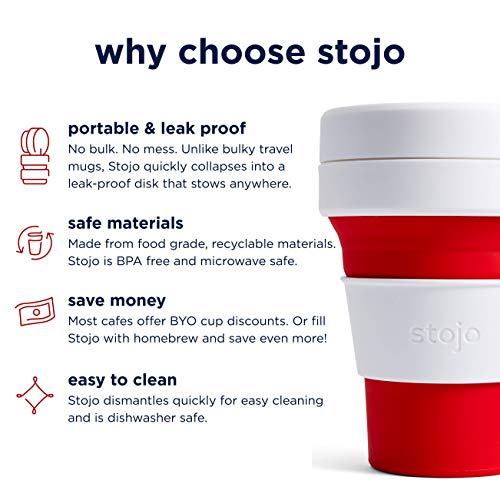 why choose stojo

portable & leak proof
No bulk. No mess. Unlike bulky travel mugs, Stojo quickly collapses into a leak-proof disk that stows anywhere.

safe materials
Made from food grade, recyclable materials. Stojo is BPA free and microwave safe.

save money
Most cafes offer BYO cup discounts. Or fill Stojo with homebrew and save even more!

easy to clean
Stojo dismantles quickly for easy cleaning and is dishwasher safe.

stojo